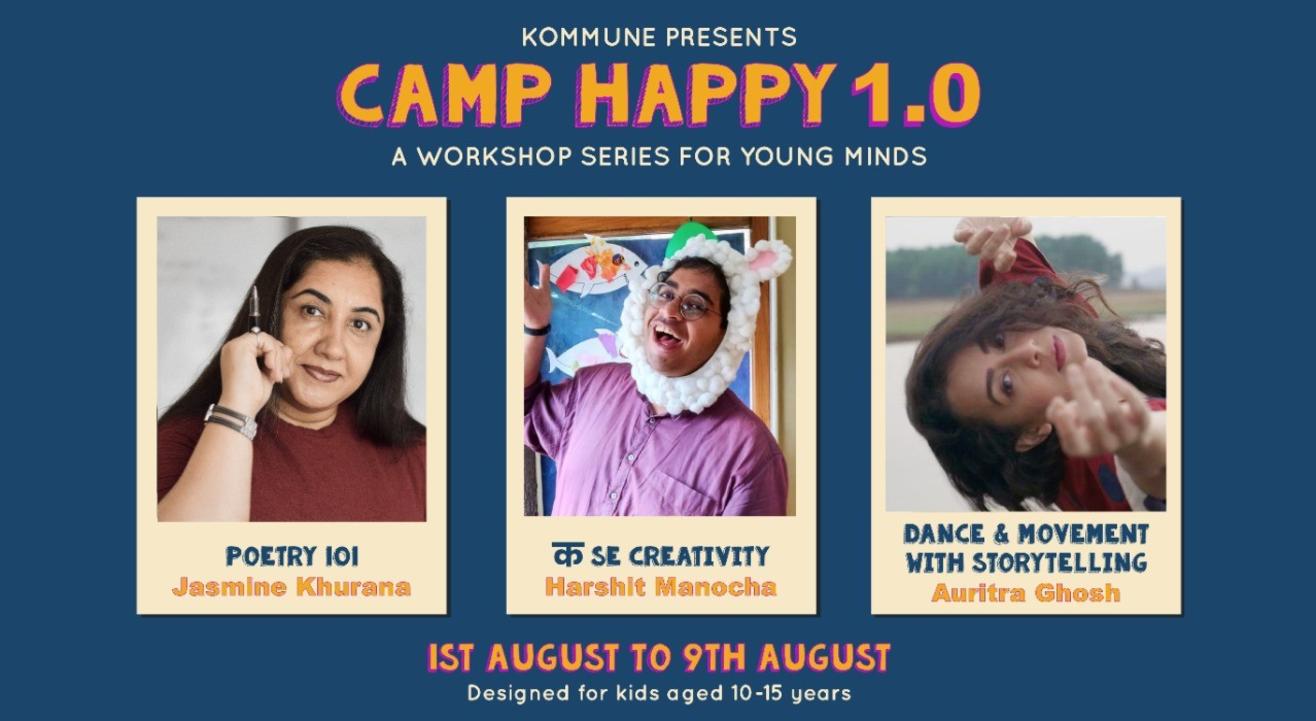 KOMMUNE PRESENTS
CAMP HAPPY 1.0
A WORKSHOP SERIES FOR YOUNG MINDS

POETRY 101
Jasmine Khurana

क SE CREATIVITY
Harshit Manocha

DANCE & MOVEMENT WITH STORYTELLING
Auritra Ghosh

1ST AUGUST TO 9TH AUGUST
Designed for kids aged 10-15 years